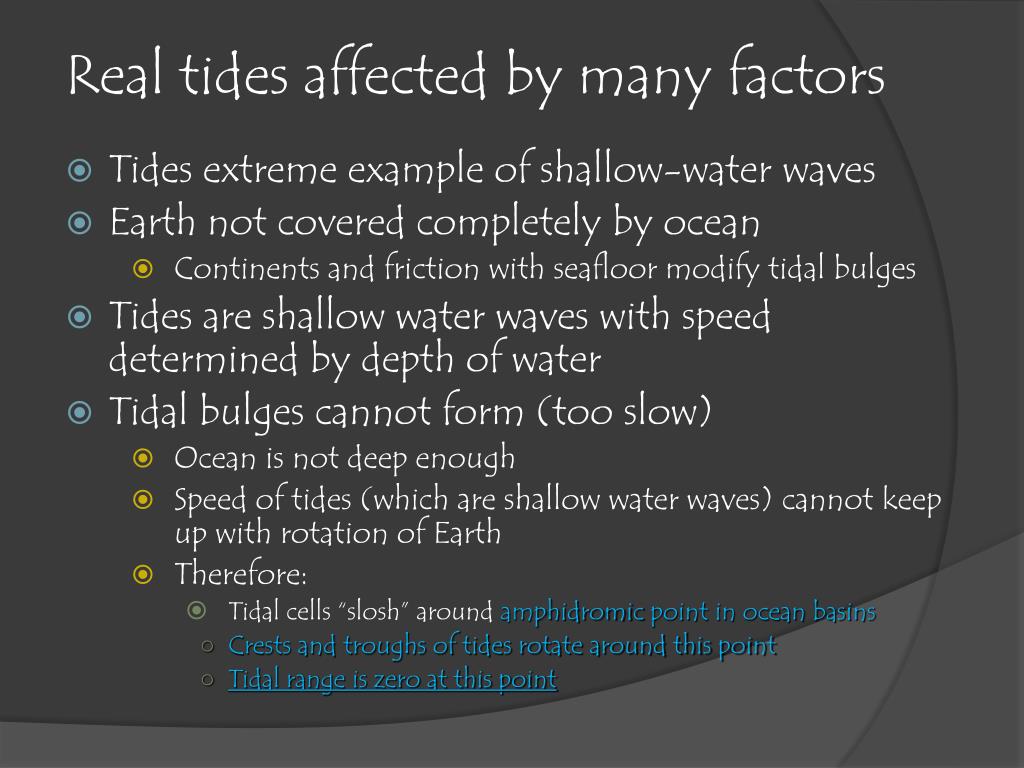 Real tides affected by many factors

Tides extreme example of shallow-water waves

Earth not covered completely by ocean

Continents and friction with seafloor modify tidal bulges

Tides are shallow water waves with speed determined by depth of water

Tidal bulges cannot form (too slow)

Ocean is not deep enough

Speed of tides (which are shallow water waves) cannot keep up with rotation of Earth

Therefore:

Tidal cells "slosh" around amphidromic point in ocean basins

Crests and troughs of tides rotate around this point

Tidal range is zero at this point